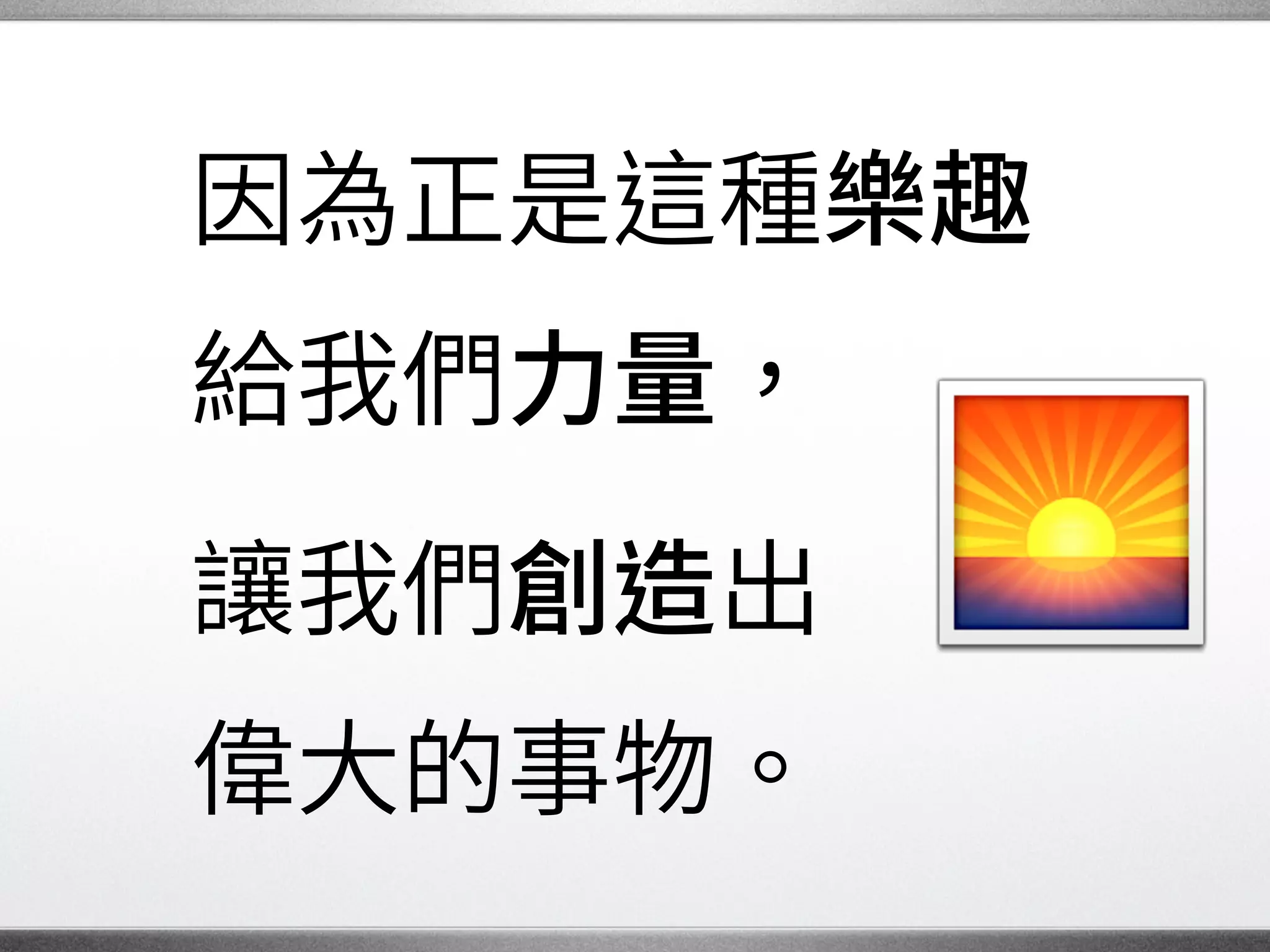 因為正是這種樂趣

給我們力量，

讓我們創造出

偉大的事物。